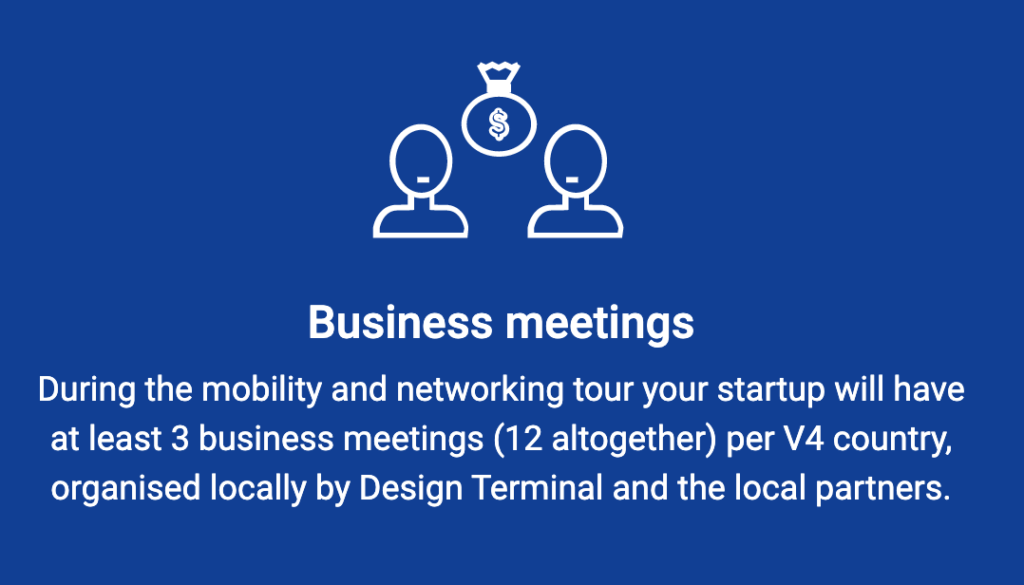 $

Business meetings

During the mobility and networking tour your startup will have at least 3 business meetings (12 altogether) per V4 country, organised locally by Design Terminal and the local partners.